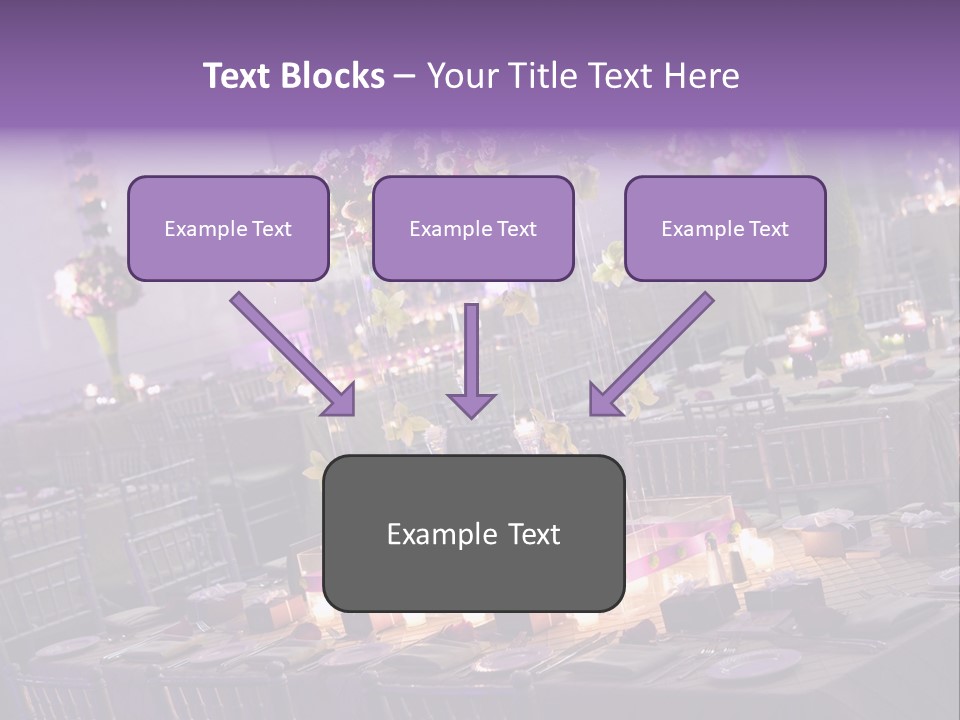 Text Blocks – Your Title Text Here

Example Text

Example Text

Example Text

Example Text